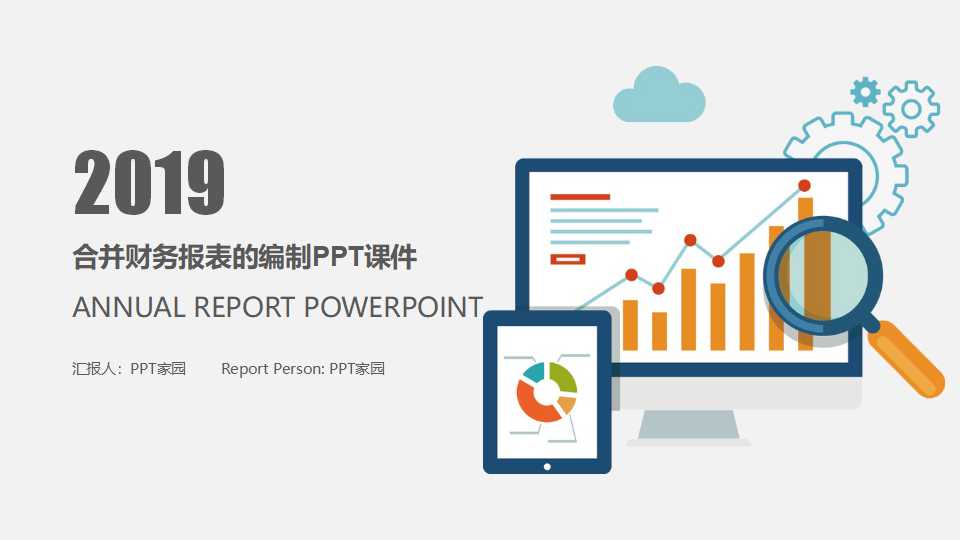 2019

合并财务报表的编制PPT课件

ANNUAL REPORT POWERPOINT

汇报人：PPT家园 Report Person: PPT家园